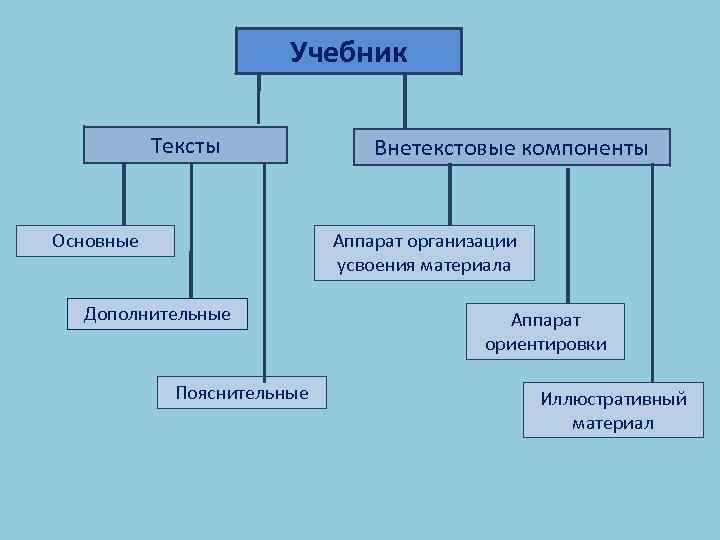 Учебник

Тексты

Внетекстовые компоненты

Основные

Дополнительные

Пояснительные

Аппарат организации усвоения материала

Аппарат ориентировки

Иллюстративный материал